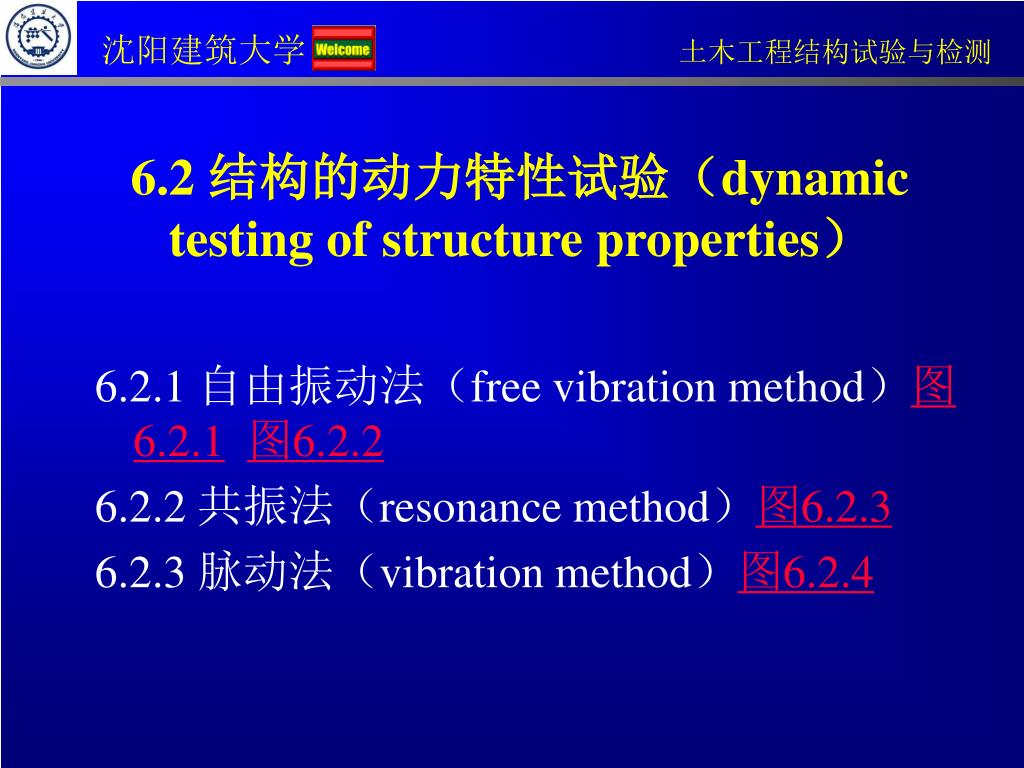 沈阳建筑大学 Welcome

土木工程结构试验与检测

6.2 结构的动力特性试验（dynamic testing of structure properties）

6.2.1 自由振动法（free vibration method）图6.2.1 图6.2.2

6.2.2 共振法（resonance method）图6.2.3

6.2.3 脉动法（vibration method）图6.2.4